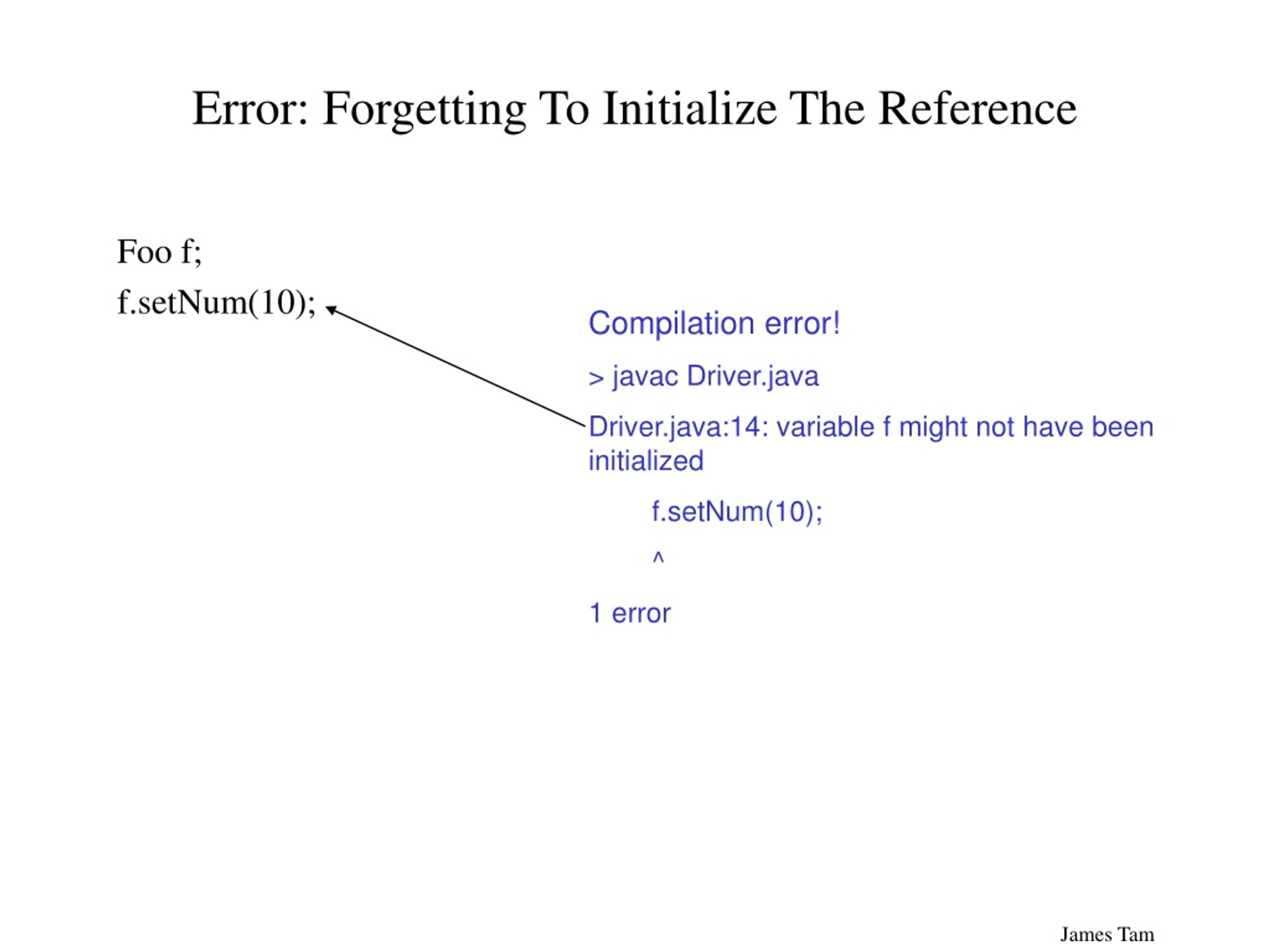 Error: Forgetting To Initialize The Reference

Foo f;

f.setNum(10);

Compilation error!

> javac Driver.java

Driver.java:14: variable f might not have been initialized

f.setNum(10);

^

1 error

James Tam